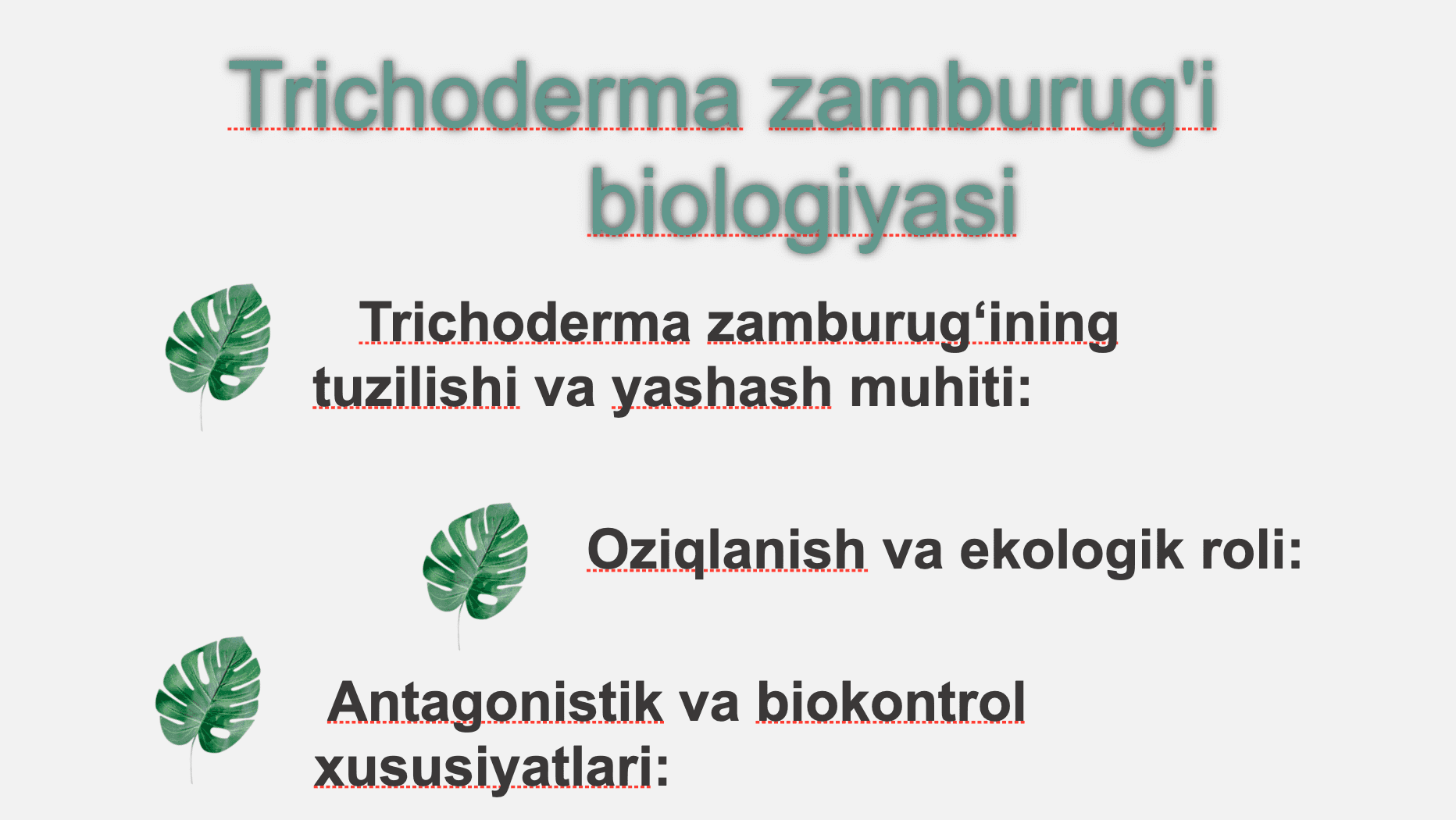 Trichoderma zamburug'i biologiyasi

Trichoderma zamburug‘ining tuzilishi va yashash muhiti:

Oziqlanish va ekologik roli:

Antagonistik va biokontrol xususiyatlari: